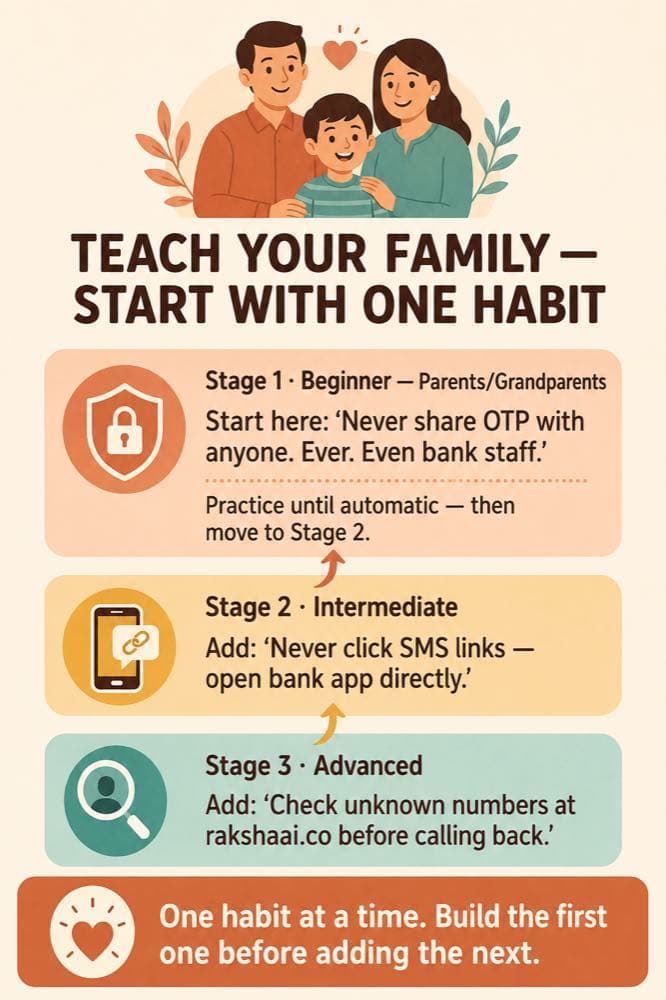 TEACH YOUR FAMILY — START WITH ONE HABIT

Stage 1 · Beginner — Parents/Grandparents
Start here: 'Never share OTP with anyone. Ever. Even bank staff.'

Practice until automatic — then move to Stage 2.

Stage 2 · Intermediate
Add: 'Never click SMS links — open bank app directly.'

Stage 3 · Advanced
Add: 'Check unknown numbers at rakshaai.co before calling back.'

One habit at a time. Build the first one before adding the next.